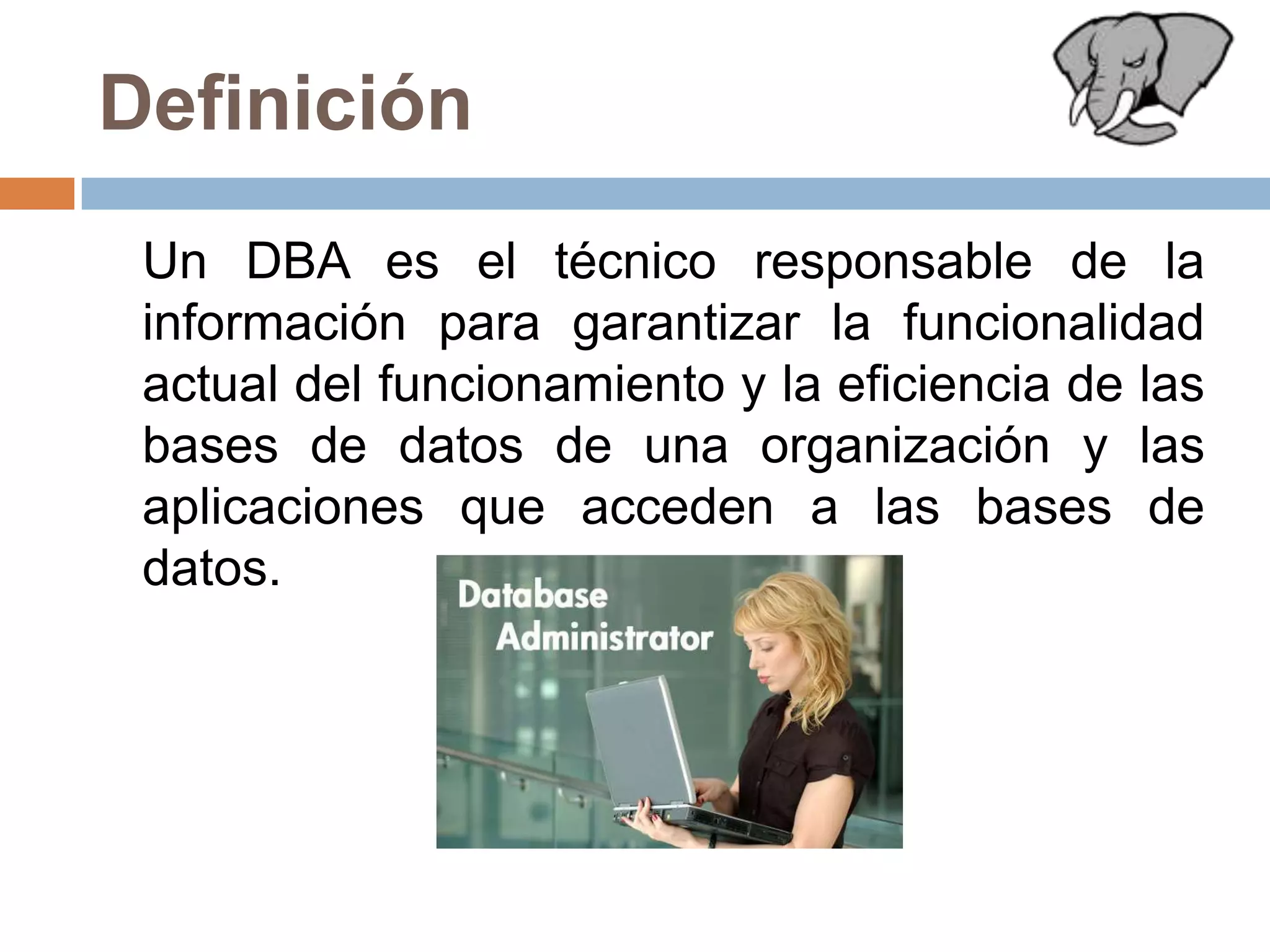 Definición

Un DBA es el técnico responsable de la información para garantizar la funcionalidad actual del funcionamiento y la eficiencia de las bases de datos de una organización y las aplicaciones que acceden a las bases de datos.

Database Administrator